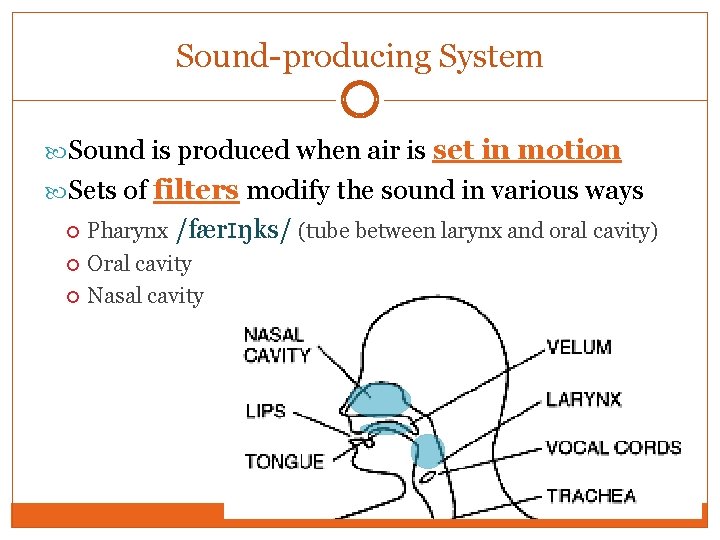 Sound-producing System

Sound is produced when air is set in motion

Sets of filters modify the sound in various ways

Pharynx /færɪŋks/ (tube between larynx and oral cavity)

Oral cavity

Nasal cavity

NASAL CAVITY

LIPS

TONGUE

VELUM

LARYNX

VOCAL CORDS

TRACHEA